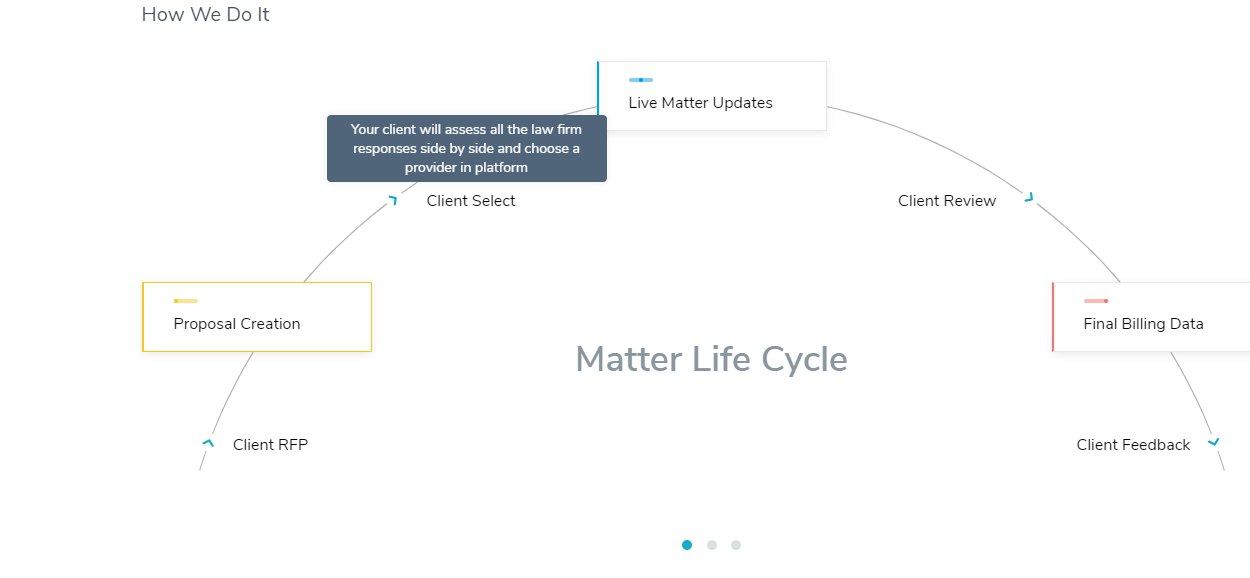 How We Do It

Live Matter Updates

Your client will assess all the law firm responses side by side and choose a provider in platform

Client Select

Client Review

Proposal Creation

Final Billing Data

Matter Life Cycle

Client RFP

Client Feedback